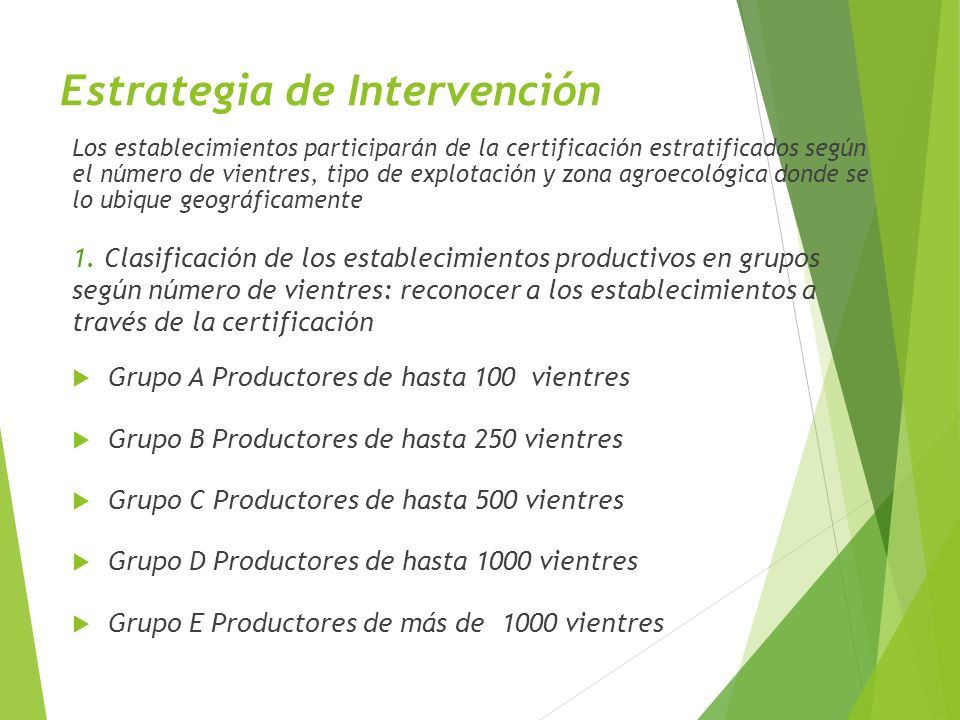 Estrategia de Intervención

Los establecimientos participarán de la certificación estratificados según el número de vientres, tipo de explotación y zona agroecológica donde se lo ubique geográficamente

1. Clasificación de los establecimientos productivos en grupos según número de vientres: reconocer a los establecimientos a través de la certificación

Grupo A Productores de hasta 100 vientres

Grupo B Productores de hasta 250 vientres

Grupo C Productores de hasta 500 vientres

Grupo D Productores de hasta 1000 vientres

Grupo E Productores de más de 1000 vientres